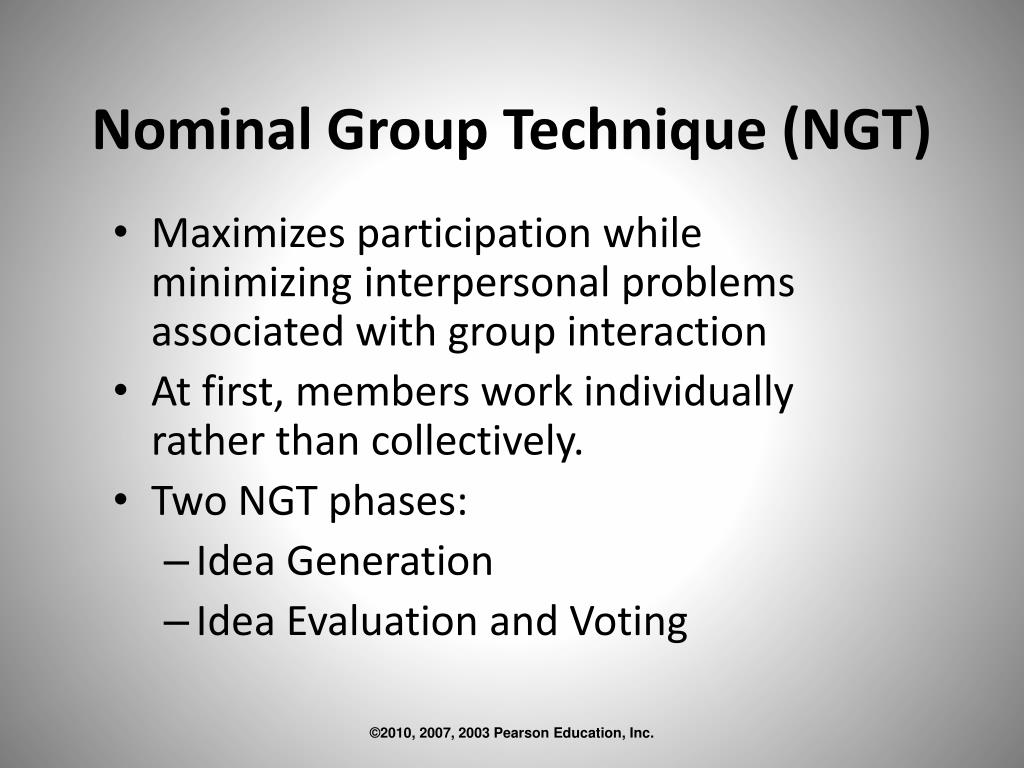 Nominal Group Technique (NGT)

• Maximizes participation while minimizing interpersonal problems associated with group interaction
• At first, members work individually rather than collectively.
• Two NGT phases:
– Idea Generation
– Idea Evaluation and Voting

©2010, 2007, 2003 Pearson Education, Inc.